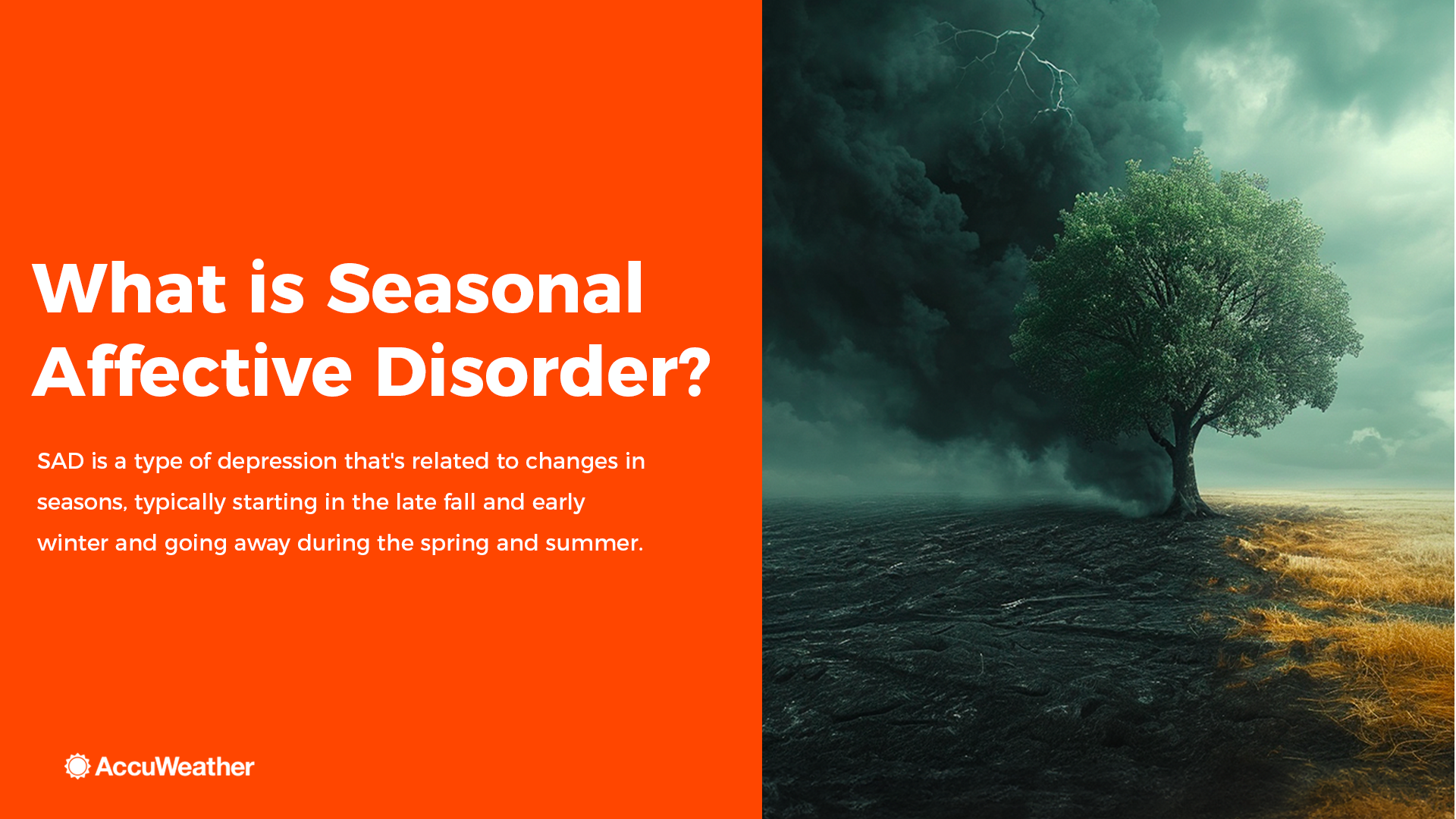 What is Seasonal Affective Disorder?

SAD is a type of depression that's related to changes in seasons, typically starting in the late fall and early winter and going away during the spring and summer.

AccuWeather